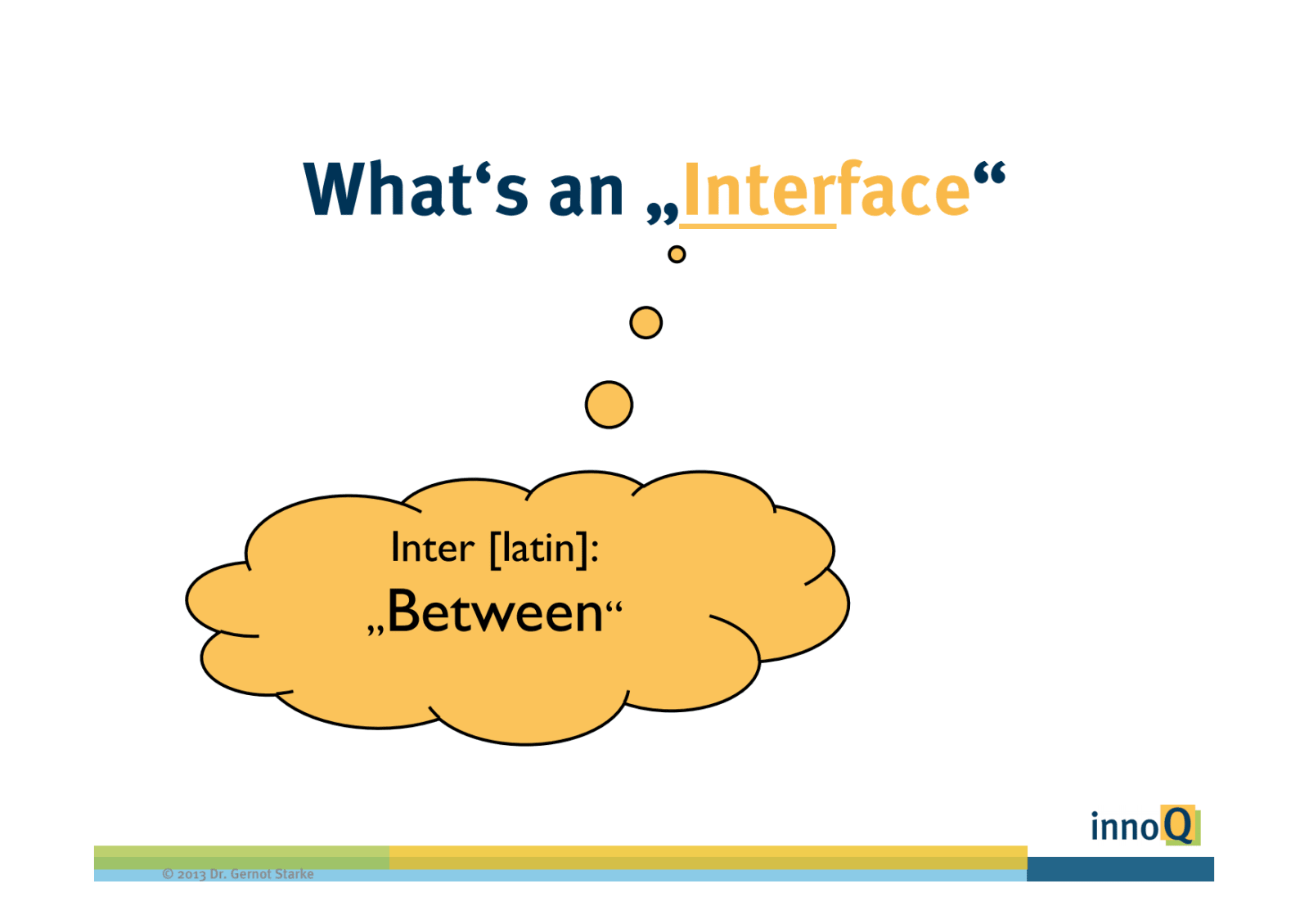 What‘s an „Interface“

Inter [latin]:
„Between“

innoQ

© 2013 Dr. Gernot Starke